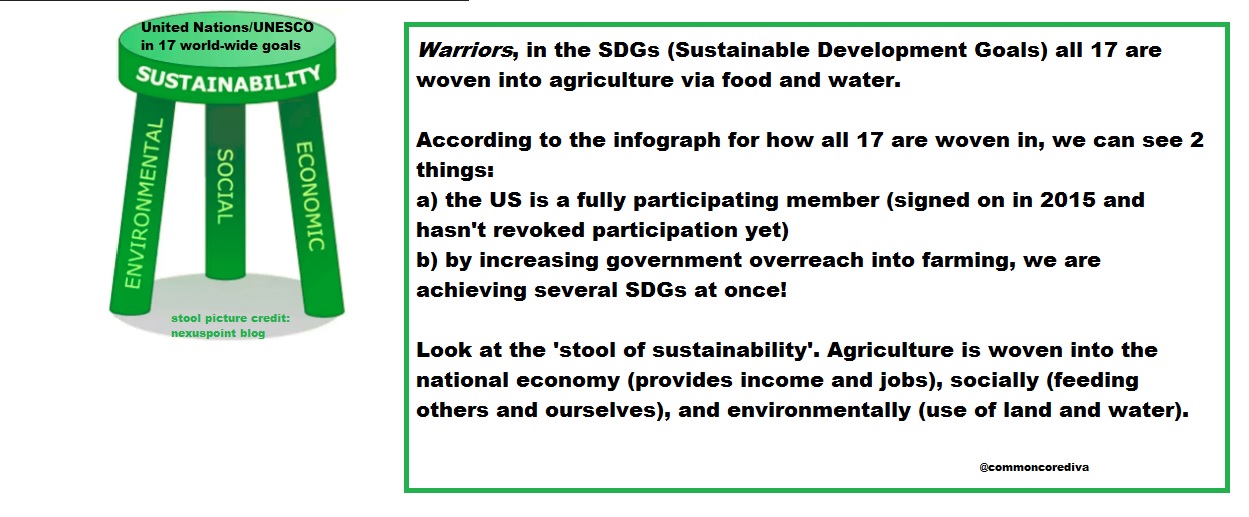 United Nations/UNESCO in 17 world-wide goals

SUSTAINABILITY

ENVIRONMENTAL

SOCIAL

ECONOMIC

stool picture credit: nexuspoint blog

Warriors, in the SDGs (Sustainable Development Goals) all 17 are woven into agriculture via food and water.

According to the infograph for how all 17 are woven in, we can see 2 things:
a) the US is a fully participating member (signed on in 2015 and hasn't revoked participation yet)
b) by increasing government overreach into farming, we are achieving several SDGs at once!

Look at the 'stool of sustainability'. Agriculture is woven into the national economy (provides income and jobs), socially (feeding others and ourselves), and environmentally (use of land and water).

@commoncorediva